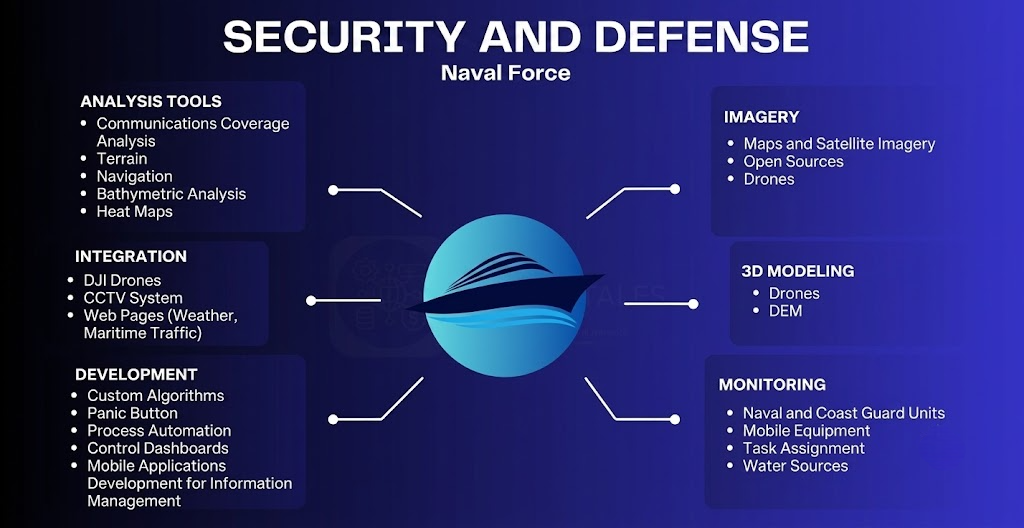 SECURITY AND DEFENSE
Naval Force

ANALYSIS TOOLS
- Communications Coverage Analysis
- Terrain
- Navigation
- Bathymetric Analysis
- Heat Maps

INTEGRATION
- DJI Drones
- CCTV System
- Web Pages (Weather, Maritime Traffic)

DEVELOPMENT
- Custom Algorithms
- Panic Button
- Process Automation
- Control Dashboards
- Mobile Applications Development for Information Management

IMAGERY
- Maps and Satellite Imagery
- Open Sources
- Drones

3D MODELING
- Drones
- DEM

MONITORING
- Naval and Coast Guard Units
- Mobile Equipment
- Task Assignment
- Water Sources